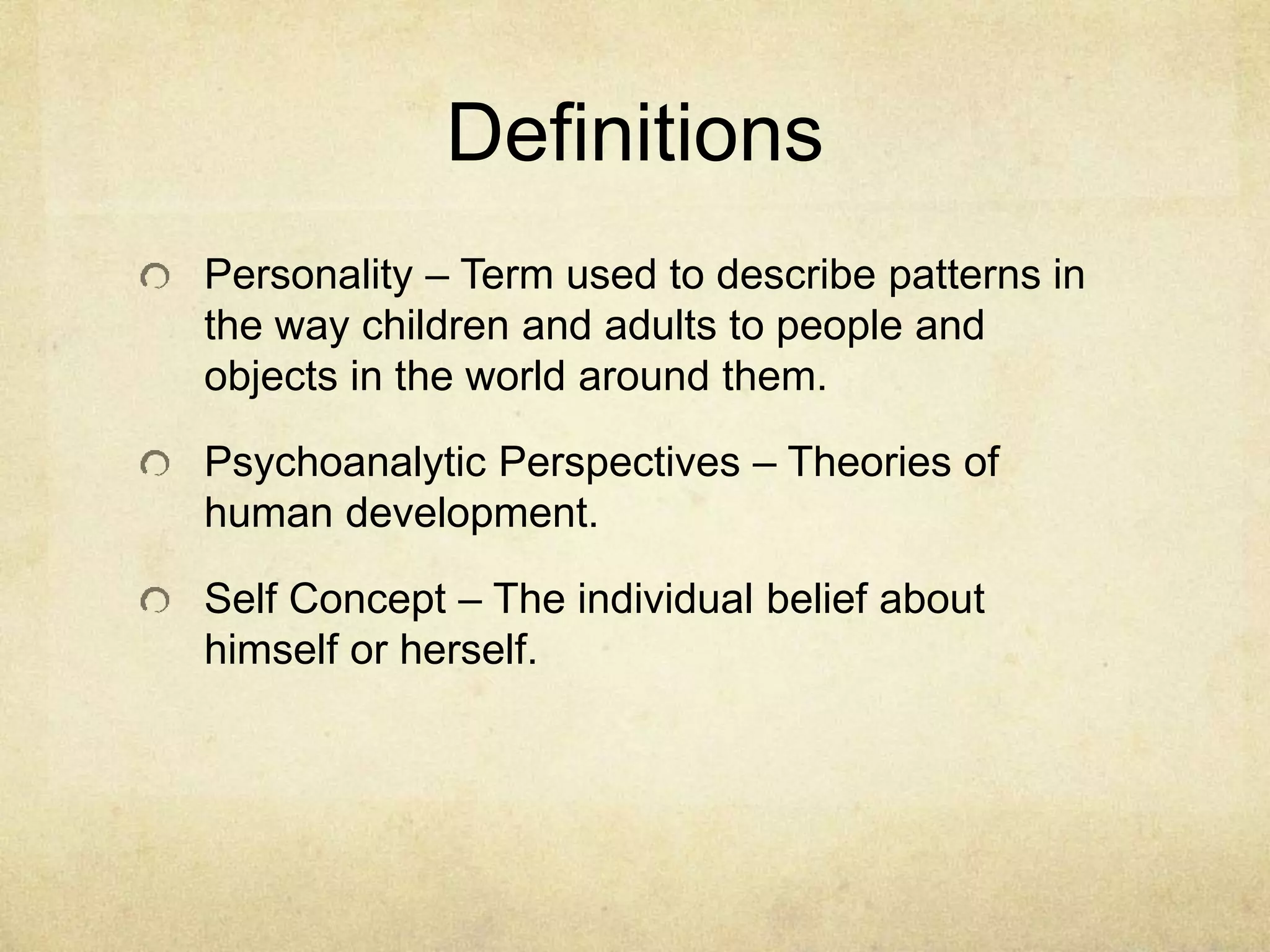 Definitions

Personality – Term used to describe patterns in the way children and adults to people and objects in the world around them.

Psychoanalytic Perspectives – Theories of human development.

Self Concept – The individual belief about himself or herself.